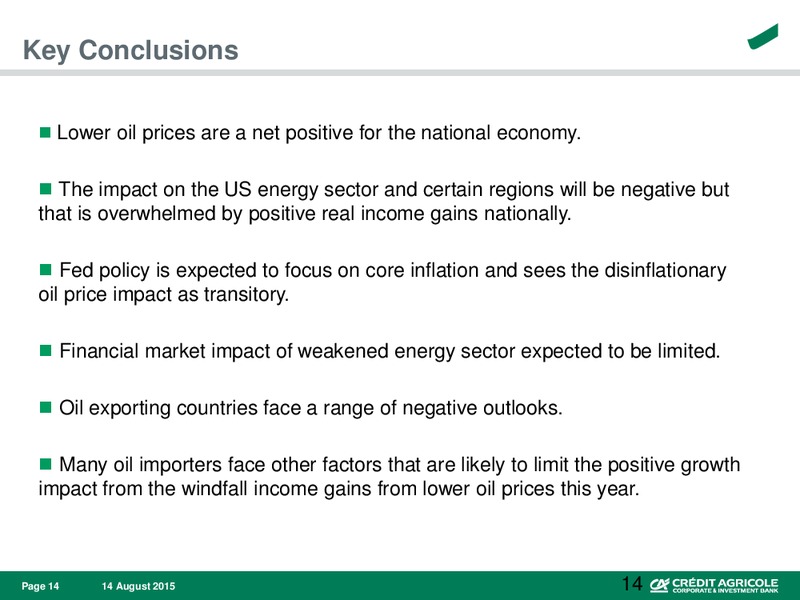 Key Conclusions

■ Lower oil prices are a net positive for the national economy.

■ The impact on the US energy sector and certain regions will be negative but that is overwhelmed by positive real income gains nationally.

■ Fed policy is expected to focus on core inflation and sees the disinflationary oil price impact as transitory.

■ Financial market impact of weakened energy sector expected to be limited.

■ Oil exporting countries face a range of negative outlooks.

■ Many oil importers face other factors that are likely to limit the positive growth impact from the windfall income gains from lower oil prices this year.

Page 14 14 August 2015 14 CRÉDIT AGRICOLE CORPORATE & INVESTMENT BANK